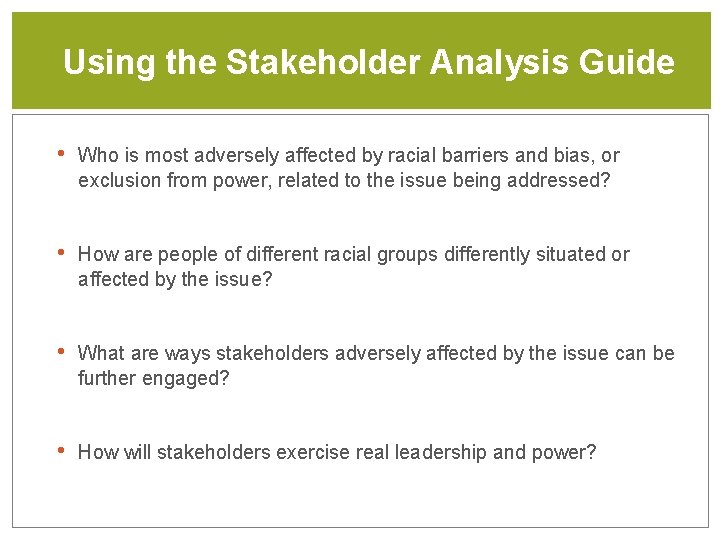 Using the Stakeholder Analysis Guide

• Who is most adversely affected by racial barriers and bias, or exclusion from power, related to the issue being addressed?

• How are people of different racial groups differently situated or affected by the issue?

• What are ways stakeholders adversely affected by the issue can be further engaged?

• How will stakeholders exercise real leadership and power?